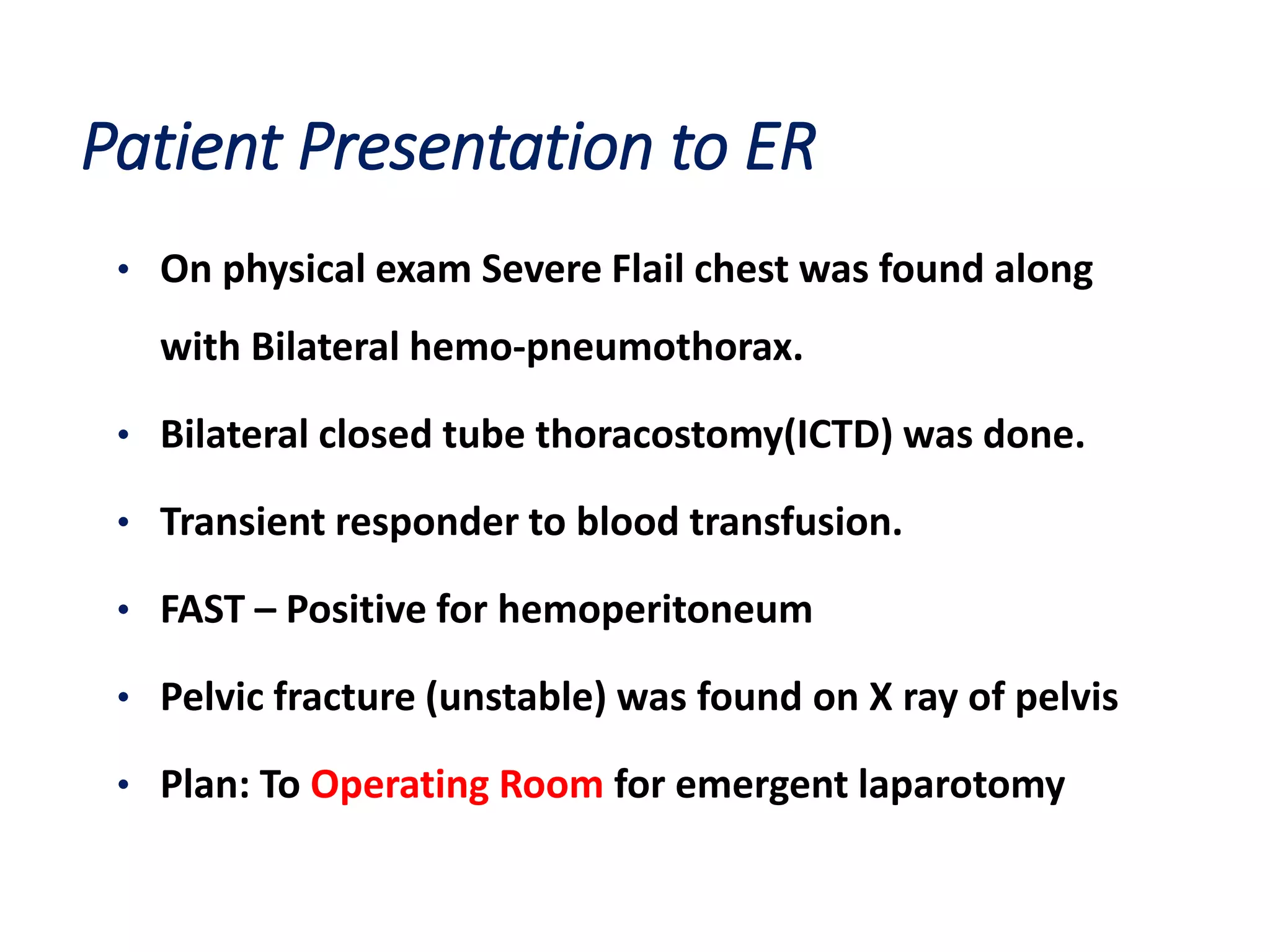 Patient Presentation to ER

• On physical exam Severe Flail chest was found along with Bilateral hemo-pneumothorax.

• Bilateral closed tube thoracostomy(ICTD) was done.

• Transient responder to blood transfusion.

• FAST – Positive for hemoperitoneum

• Pelvic fracture (unstable) was found on X ray of pelvis

• Plan: To Operating Room for emergent laparotomy